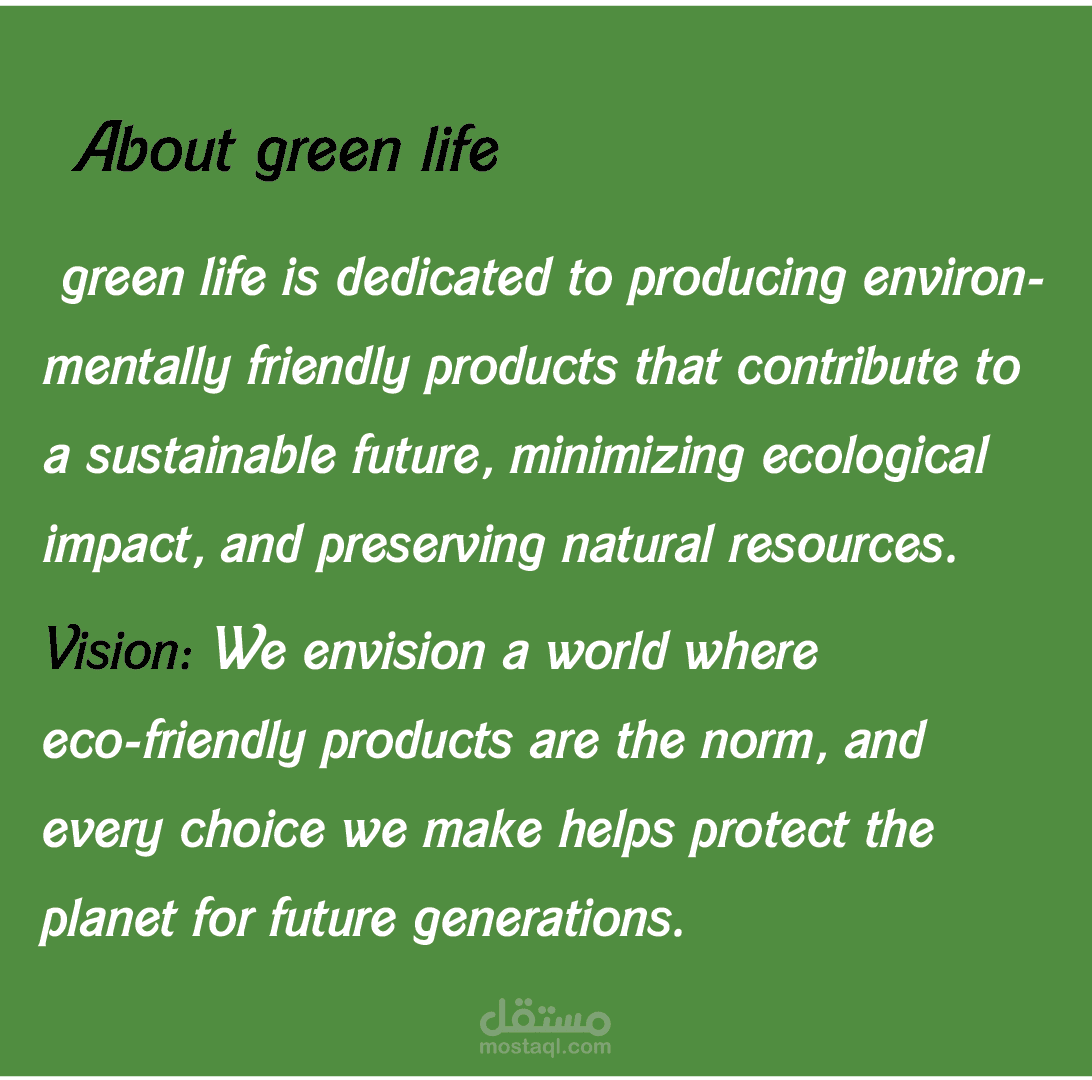 About green life

green life is dedicated to producing environmentally friendly products that contribute to a sustainable future, minimizing ecological impact, and preserving natural resources.

Vision: We envision a world where eco-friendly products are the norm, and every choice we make helps protect the planet for future generations.

مستقل
mostaql.com